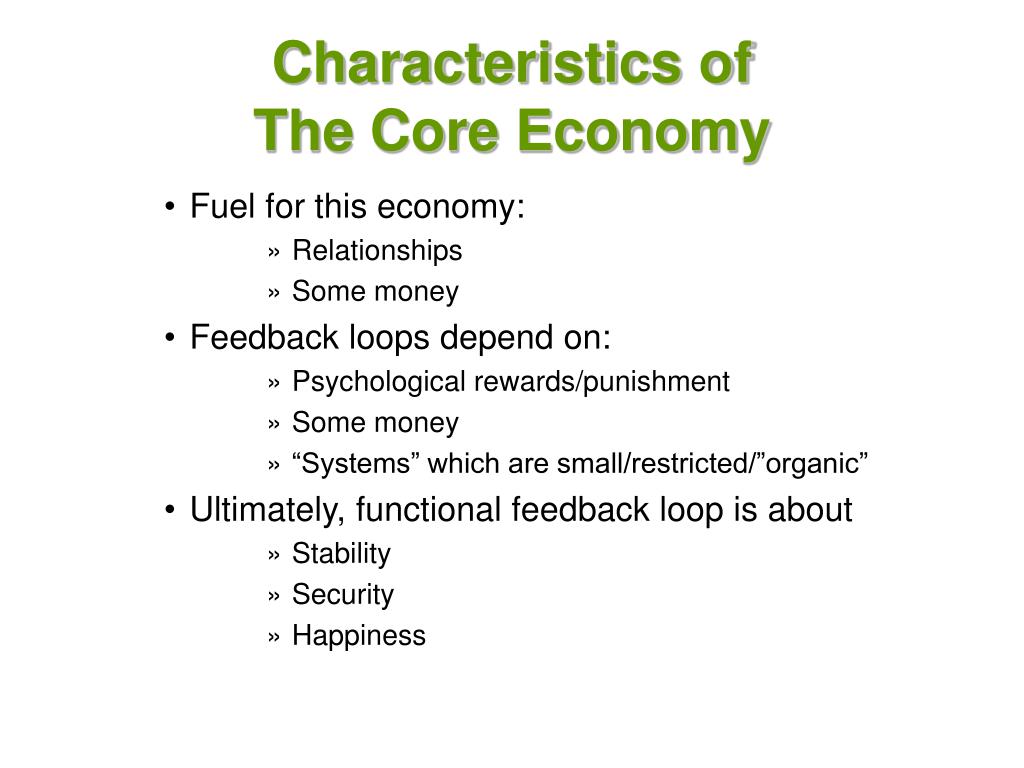 Characteristics of
The Core Economy

• Fuel for this economy:
» Relationships
» Some money
• Feedback loops depend on:
» Psychological rewards/punishment
» Some money
» “Systems” which are small/restricted/”organic”
• Ultimately, functional feedback loop is about
» Stability
» Security
» Happiness